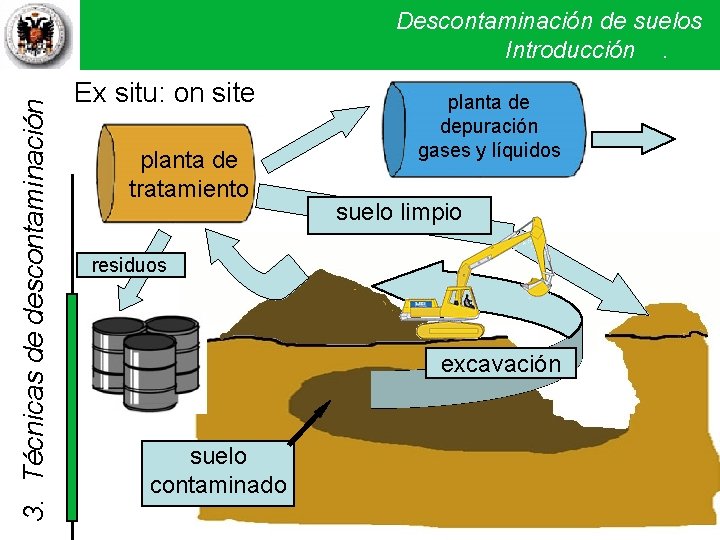 Descontaminación de suelos
Introducción .

3. Técnicas de descontaminación

Ex situ: on site

planta de tratamiento

planta de depuración gases y líquidos

suelo limpio

residuos

excavación

suelo contaminado